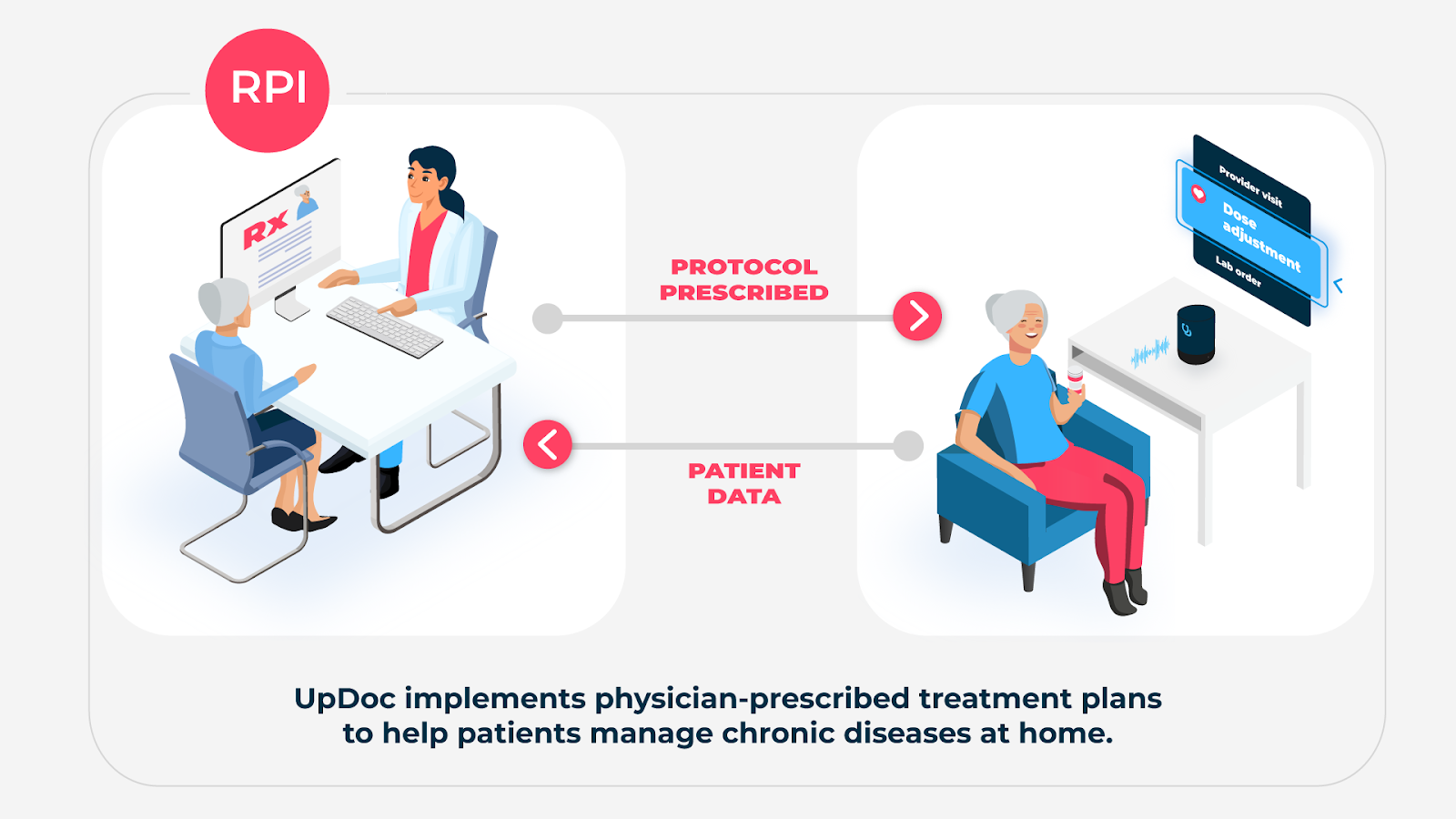 RPI

Rx

PROTOCOL PRESCRIBED

PATIENT DATA

Provider visit

Dose adjustment

Lab order

UpDoc implements physician-prescribed treatment plans to help patients manage chronic diseases at home.